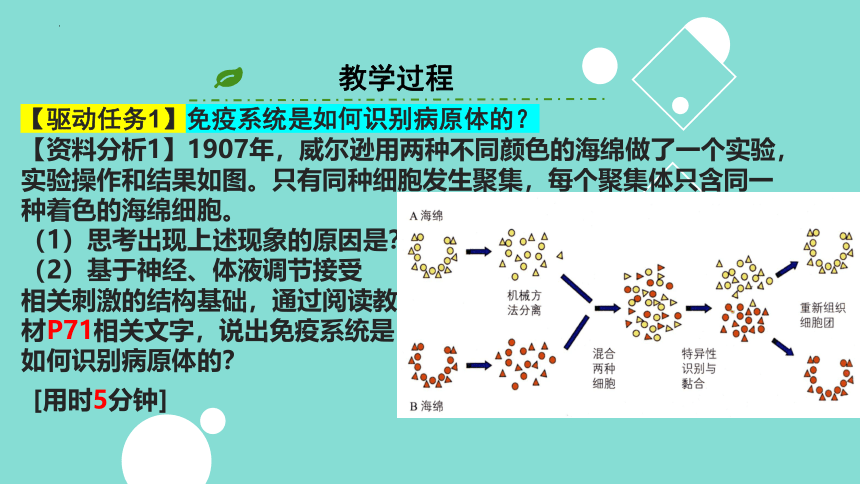 教学过程

【驱动任务1】免疫系统是如何识别病原体的？

【资料分析1】1907年，威尔逊用两种不同颜色的海绵做了一个实验，实验操作和结果如图。只有同种细胞发生聚集，每个聚集体只含同一种着色的海绵细胞。

（1）思考出现上述现象的原因是?

（2）基于神经、体液调节接受相关刺激的结构基础，通过阅读教材P71相关文字，说出免疫系统是如何识别病原体的?

[用时5分钟]

A 海绵

机械方法分离

混合两种细胞

特异性识别与黏合

重新组织细胞团

B 海绵